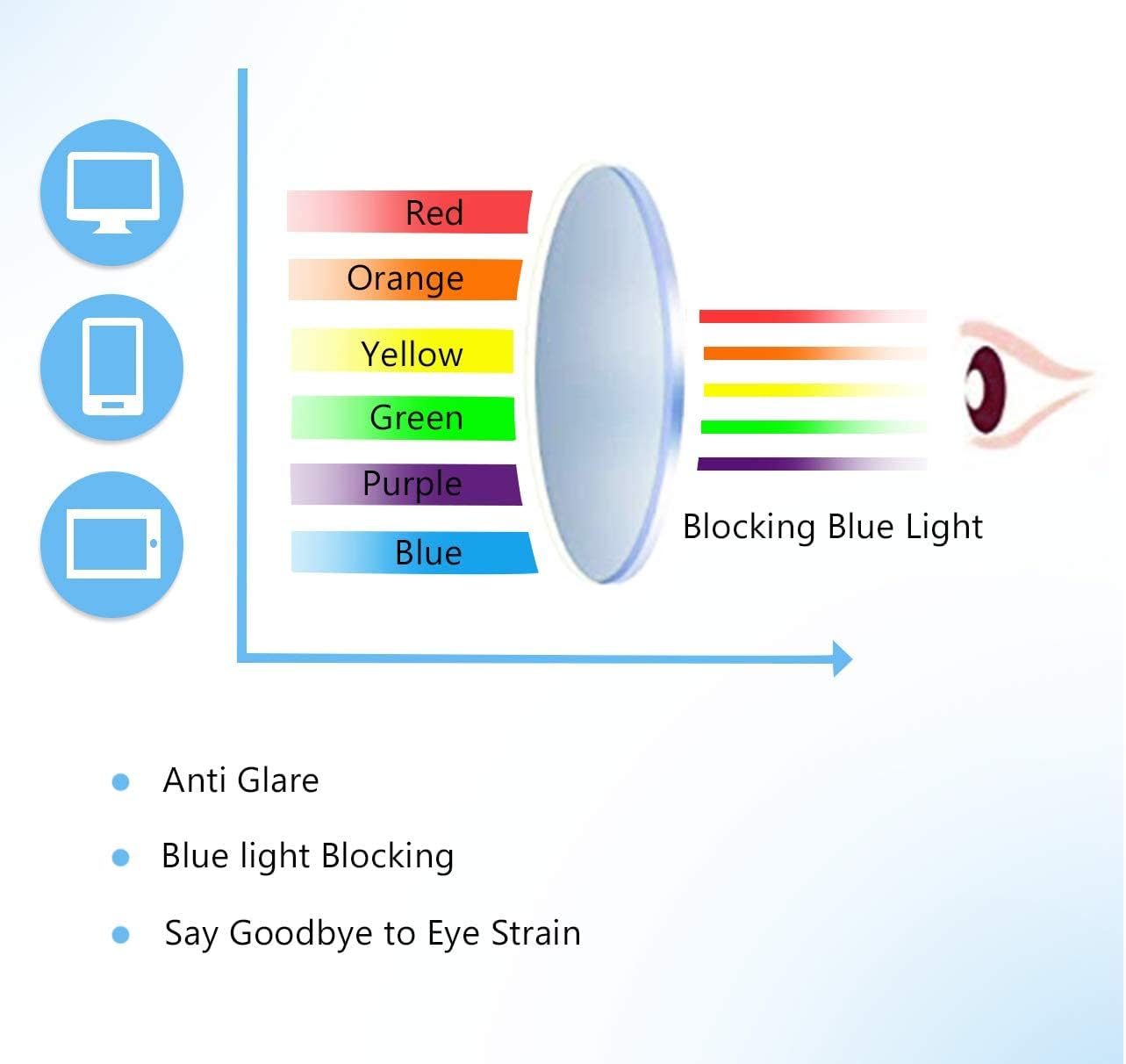 Red
Orange
Yellow
Green
Purple
Blue

Blocking Blue Light

Anti Glare

Blue light Blocking

Say Goodbye to Eye Strain